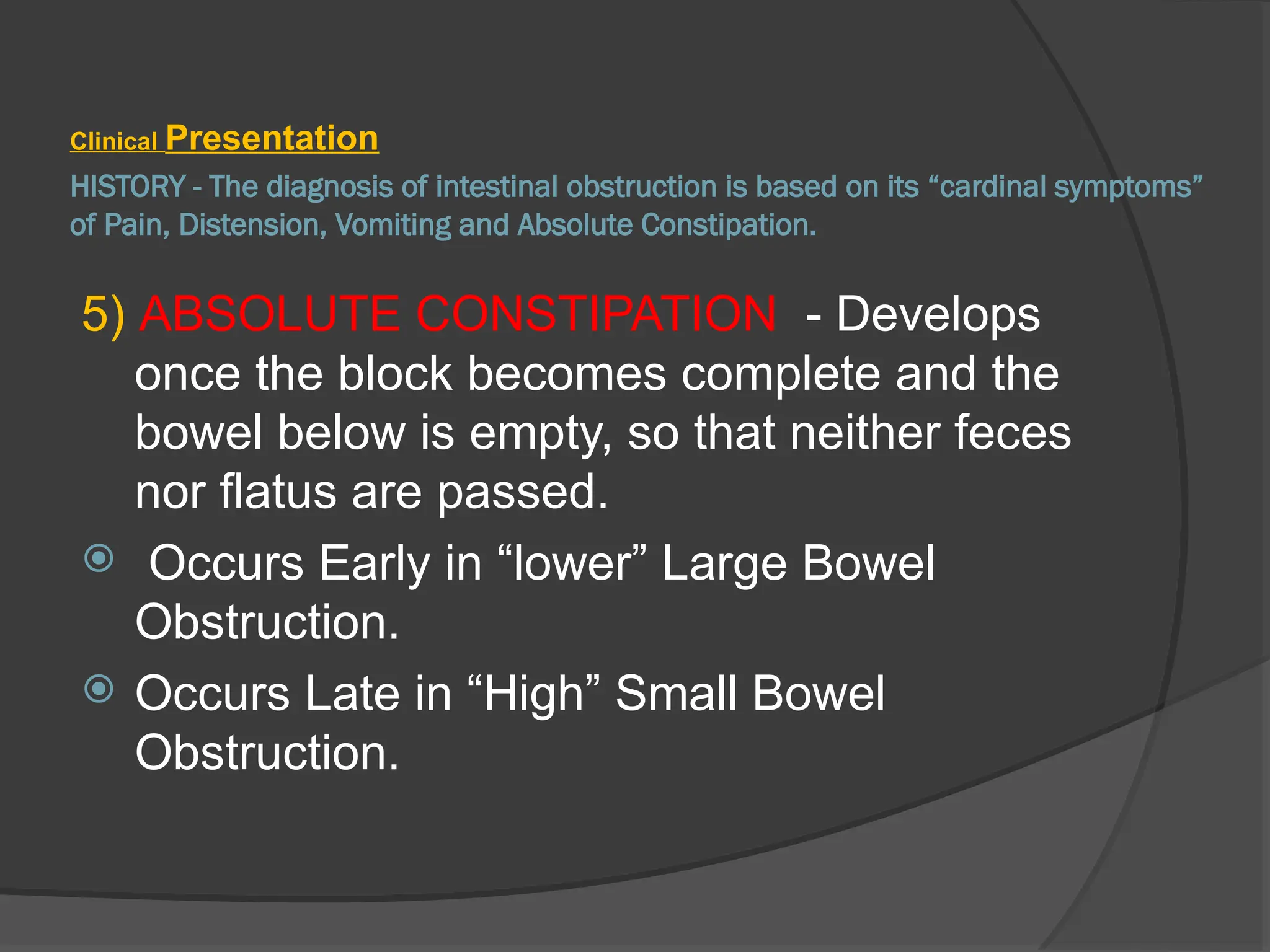 Clinical Presentation

HISTORY - The diagnosis of intestinal obstruction is based on its “cardinal symptoms” of Pain, Distension, Vomiting and Absolute Constipation.

5) ABSOLUTE CONSTIPATION - Develops once the block becomes complete and the bowel below is empty, so that neither feces nor flatus are passed.

Occurs Early in “lower” Large Bowel Obstruction.

Occurs Late in “High” Small Bowel Obstruction.